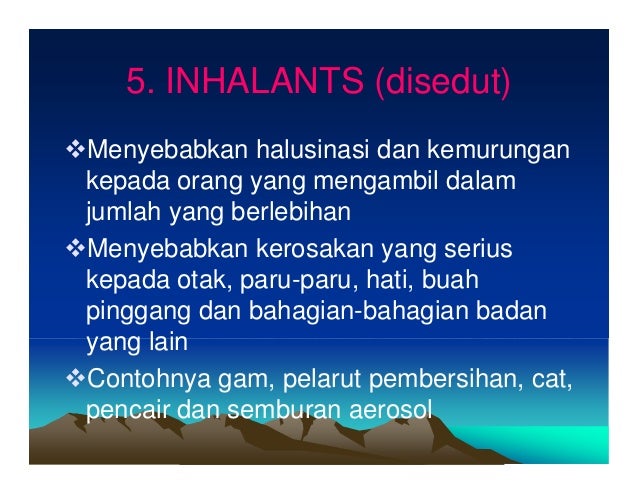 5. INHALANTS (disedut)

❖Menyebabkan halusinasi dan kemurungan kepada orang yang mengambil dalam jumlah yang berlebihan

❖Menyebabkan kerosakan yang serius kepada otak, paru-paru, hati, buah pinggang dan bahagian-bahagian badan yang lain

❖Contohnya gam, pelarut pembersihan, cat, pencair dan semburan aerosol